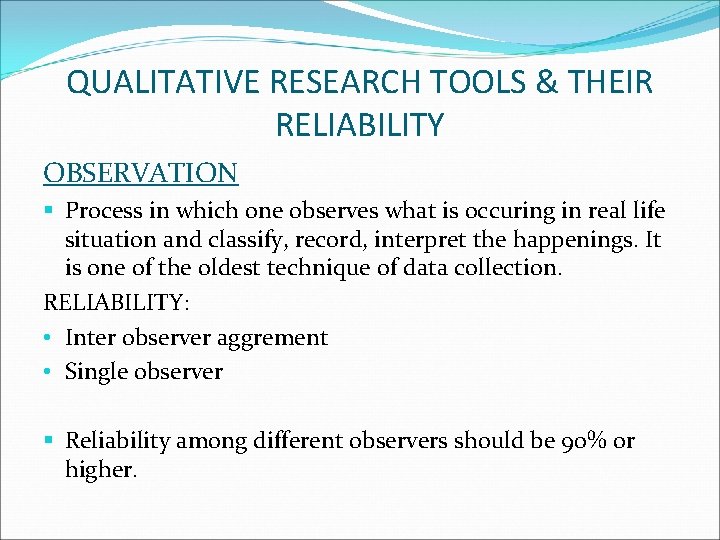 QUALITATIVE RESEARCH TOOLS & THEIR RELIABILITY

OBSERVATION

▪ Process in which one observes what is occuring in real life situation and classify, record, interpret the happenings. It is one of the oldest technique of data collection.

RELIABILITY:

• Inter observer aggrement

• Single observer

▪ Reliability among different observers should be 90% or higher.